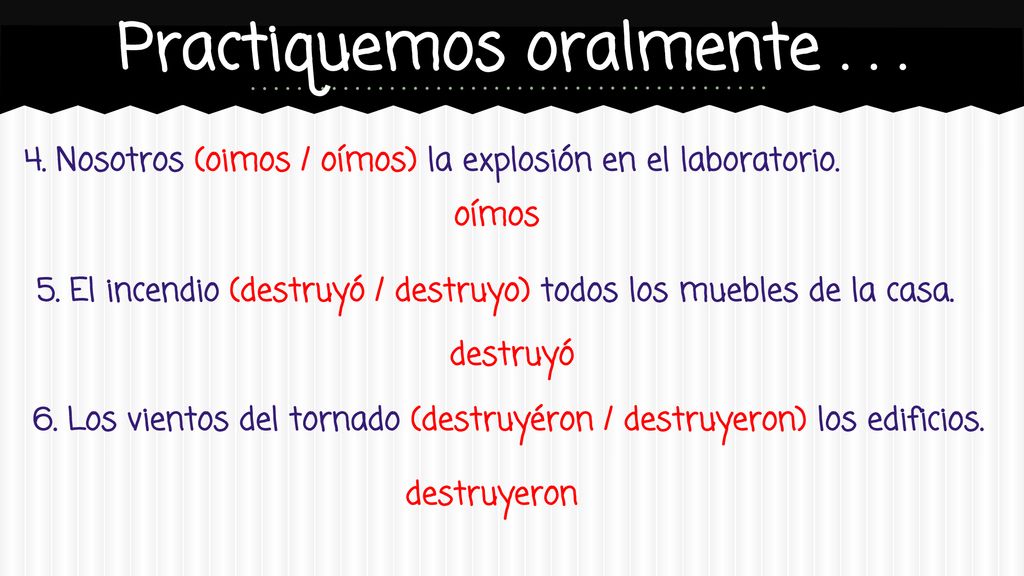 Practiquemos oralmente . . .

4. Nosotros (oimos / oímos) la explosión en el laboratorio.

oímos

5. El incendio (destruyó / destruyo) todos los muebles de la casa.

destruyó

6. Los vientos del tornado (destruyéron / destruyeron) los edificios.

destruyeron